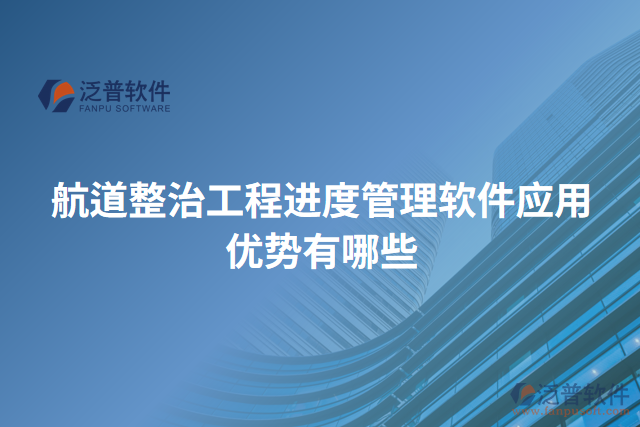 泛普软件
FANPU SOFTWARE

航道整治工程进度管理软件应用优势有哪些

泛普软件
www.fanpusoft.com